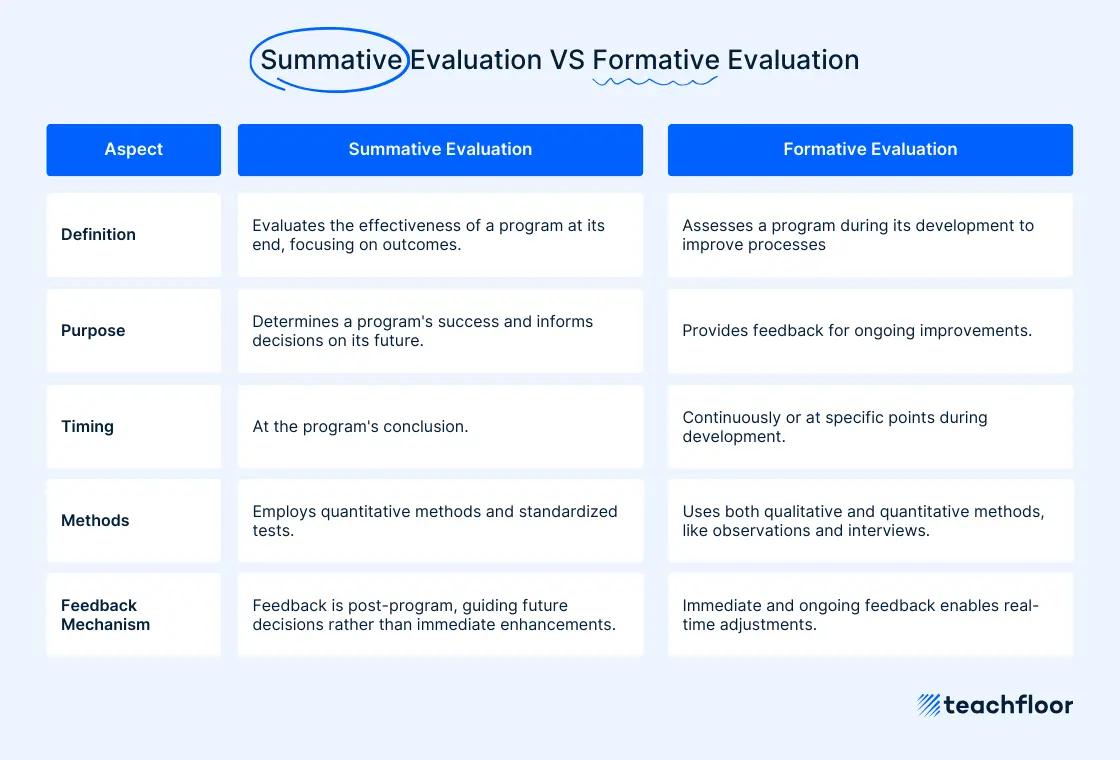 Summative Evaluation VS Formative Evaluation

| Aspect | Summative Evaluation | Formative Evaluation |
|---|---|---|
| Definition | Evaluates the effectiveness of a program at its end, focusing on outcomes. | Assesses a program during its development to improve processes |
| Purpose | Determines a program's success and informs decisions on its future. | Provides feedback for ongoing improvements. |
| Timing | At the program's conclusion. | Continuously or at specific points during development. |
| Methods | Employs quantitative methods and standardized tests. | Uses both qualitative and quantitative methods, like observations and interviews. |
| Feedback Mechanism | Feedback is post-program, guiding future decisions rather than immediate enhancements. | Immediate and ongoing feedback enables real-time adjustments. |

teachfloor